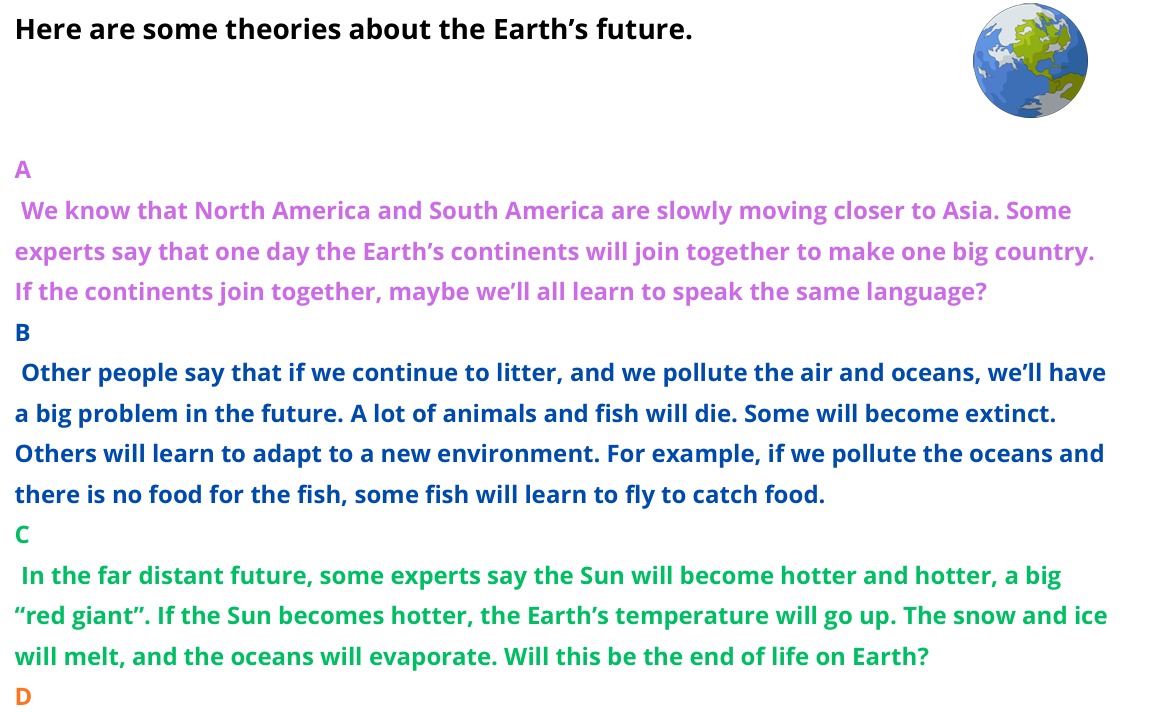 Here are some theories about the Earth's future.

A

We know that North America and South America are slowly moving closer to Asia. Some experts say that one day the Earth's continents will join together to make one big country. If the continents join together, maybe we'll all learn to speak the same language?

B

Other people say that if we continue to litter, and we pollute the air and oceans, we'll have a big problem in the future. A lot of animals and fish will die. Some will become extinct. Others will learn to adapt to a new environment. For example, if we pollute the oceans and there is no food for the fish, some fish will learn to fly to catch food.

C

In the far distant future, some experts say the Sun will become hotter and hotter, a big "red giant". If the Sun becomes hotter, the Earth's temperature will go up. The snow and ice will melt, and the oceans will evaporate. Will this be the end of life on Earth?

D